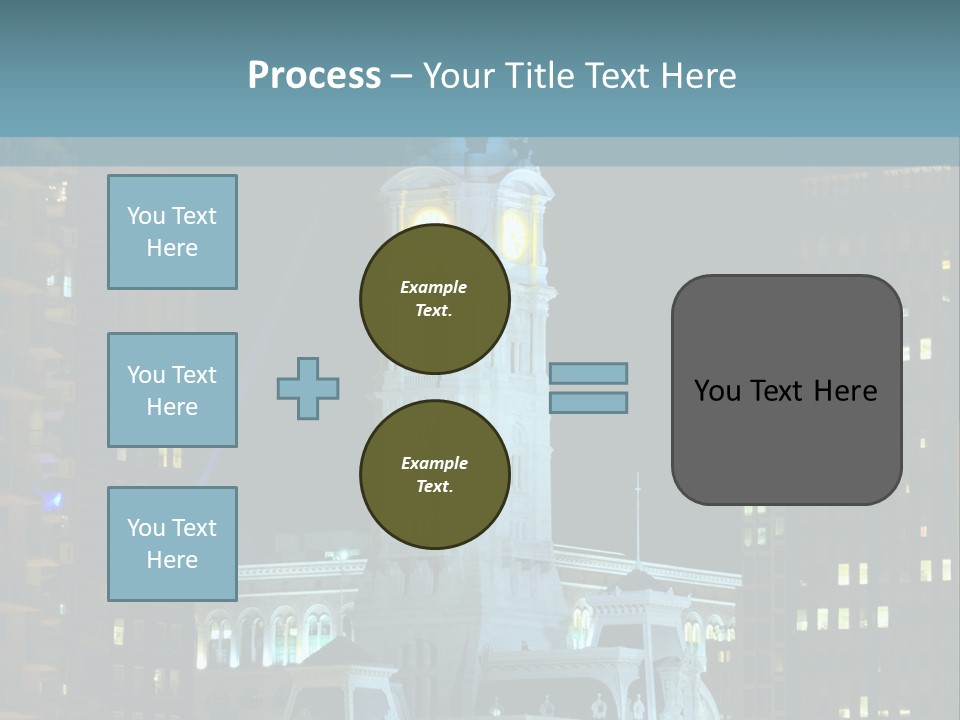 Process – Your Title Text Here

You Text Here

You Text Here

You Text Here

Example Text.

Example Text.

You Text Here